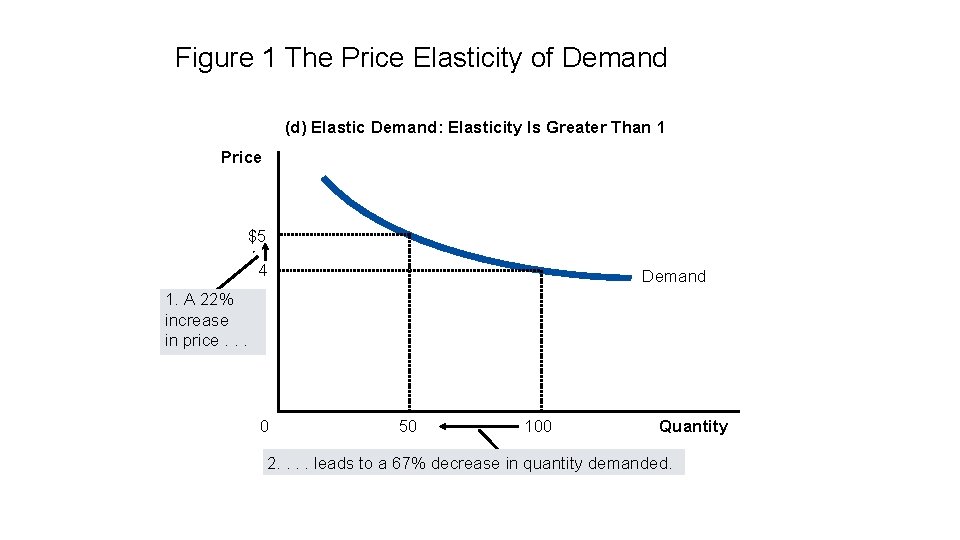 Figure 1 The Price Elasticity of Demand

(d) Elastic Demand: Elasticity Is Greater Than 1

Price

$5

4

Demand

1. A 22% increase in price . . .

0

50

100

Quantity

2. . . . leads to a 67% decrease in quantity demanded.